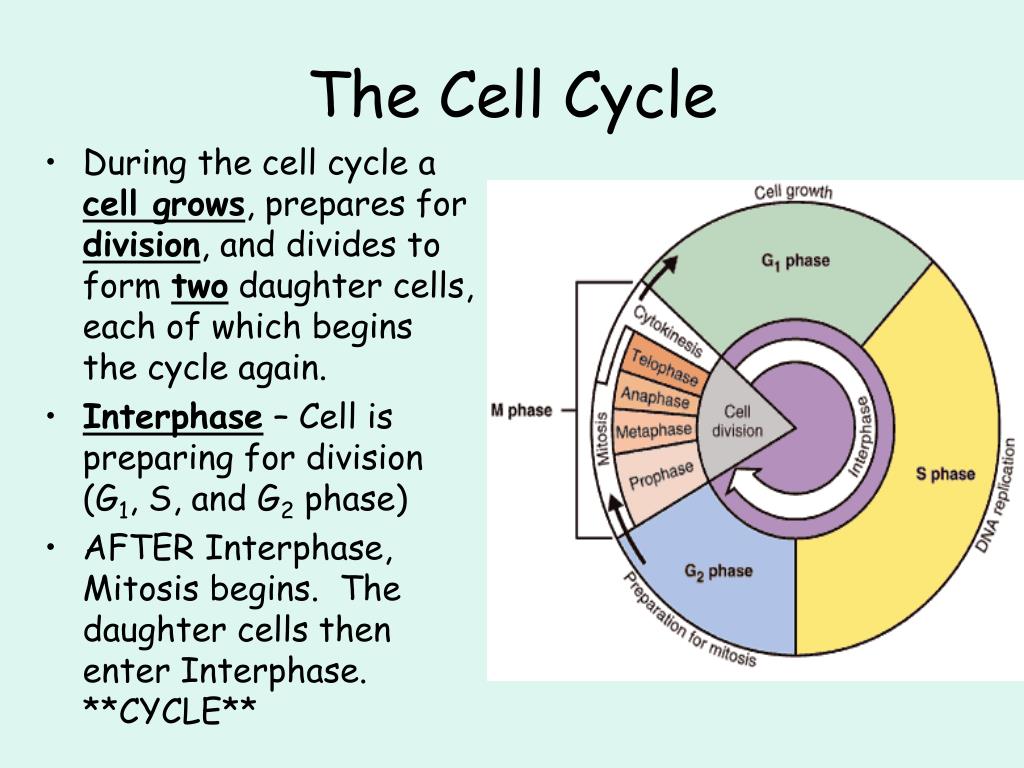 The Cell Cycle

• During the cell cycle a cell grows, prepares for division, and divides to form two daughter cells, each of which begins the cycle again.
• Interphase – Cell is preparing for division ($G_1$, S, and $G_2$ phase)
• AFTER Interphase, Mitosis begins. The daughter cells then enter Interphase. **CYCLE**

Cell growth
$G_1$ phase
Cytokinesis
Telophase
Anaphase
Metaphase
Prophase
Mitosis
M phase
Cell division
Interphase
S phase
DNA replication
$G_2$ phase
Preparation for mitosis